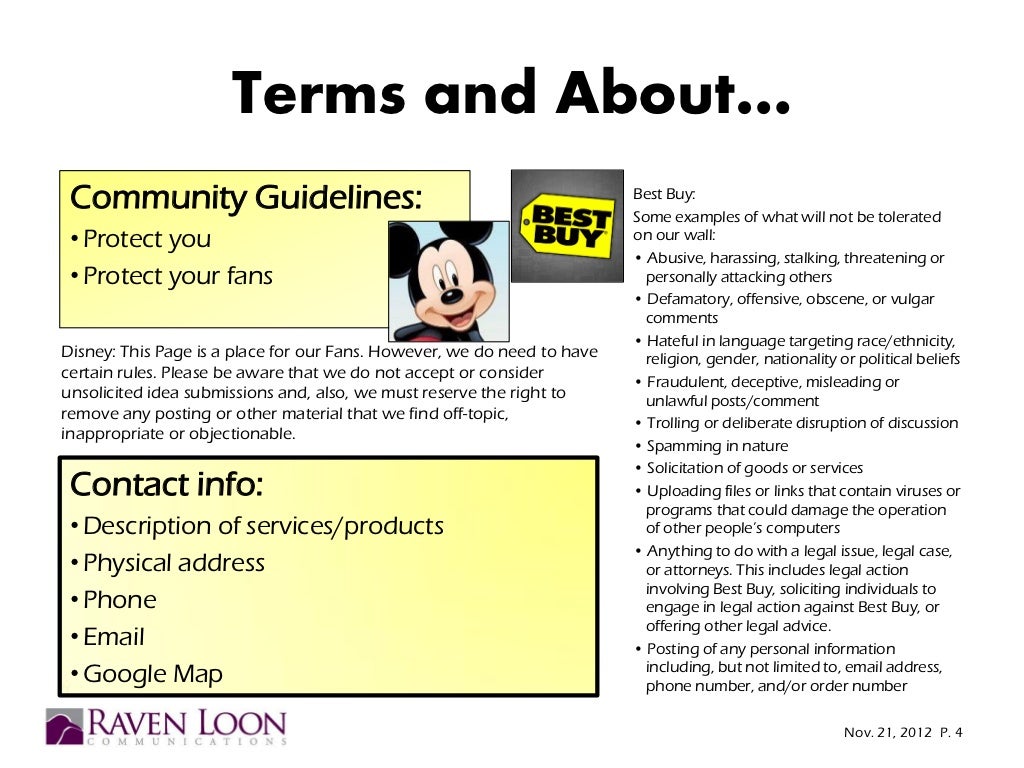 Terms and About…

Community Guidelines:
• Protect you
• Protect your fans

Disney: This Page is a place for our Fans. However, we do need to have certain rules. Please be aware that we do not accept or consider unsolicited idea submissions and, also, we must reserve the right to remove any posting or other material that we find off-topic, inappropriate or objectionable.

Contact info:
• Description of services/products
• Physical address
• Phone
• Email
• Google Map

BEST BUY

Best Buy:
Some examples of what will not be tolerated on our wall:
• Abusive, harassing, stalking, threatening or personally attacking others
• Defamatory, offensive, obscene, or vulgar comments
• Hateful in language targeting race/ethnicity, religion, gender, nationality or political beliefs
• Fraudulent, deceptive, misleading or unlawful posts/comment
• Trolling or deliberate disruption of discussion
• Spamming in nature
• Solicitation of goods or services
• Uploading files or links that contain viruses or programs that could damage the operation of other people's computers
• Anything to do with a legal issue, legal case, or attorneys. This includes legal action involving Best Buy, soliciting individuals to engage in legal action against Best Buy, or offering other legal advice.
• Posting of any personal information including, but not limited to, email address, phone number, and/or order number

RAVEN LOON COMMUNICATIONS

Nov. 21, 2012 P. 4